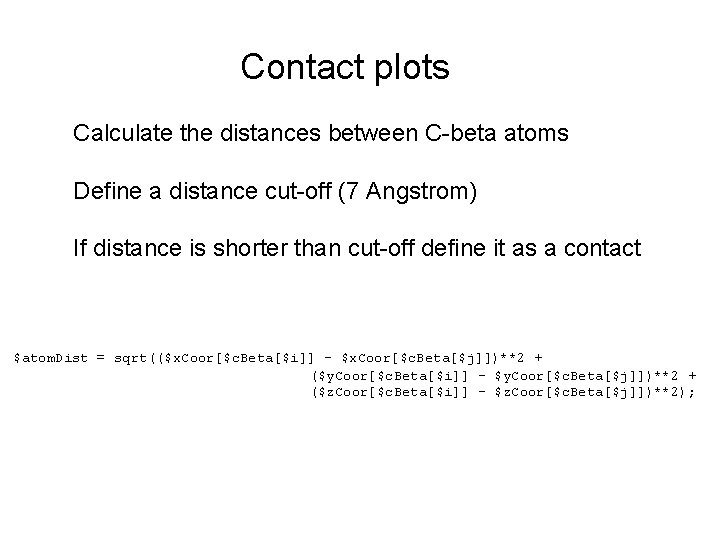 Contact plots

Calculate the distances between C-beta atoms

Define a distance cut-off (7 Angstrom)

If distance is shorter than cut-off define it as a contact

$atomDist = sqrt(($xCoor[$cBeta[$i]] - $xCoor[$cBeta[$j]])**2 +
($yCoor[$cBeta[$i]] - $yCoor[$cBeta[$j]])**2 +
($zCoor[$cBeta[$i]] - $zCoor[$cBeta[$j]])**2);